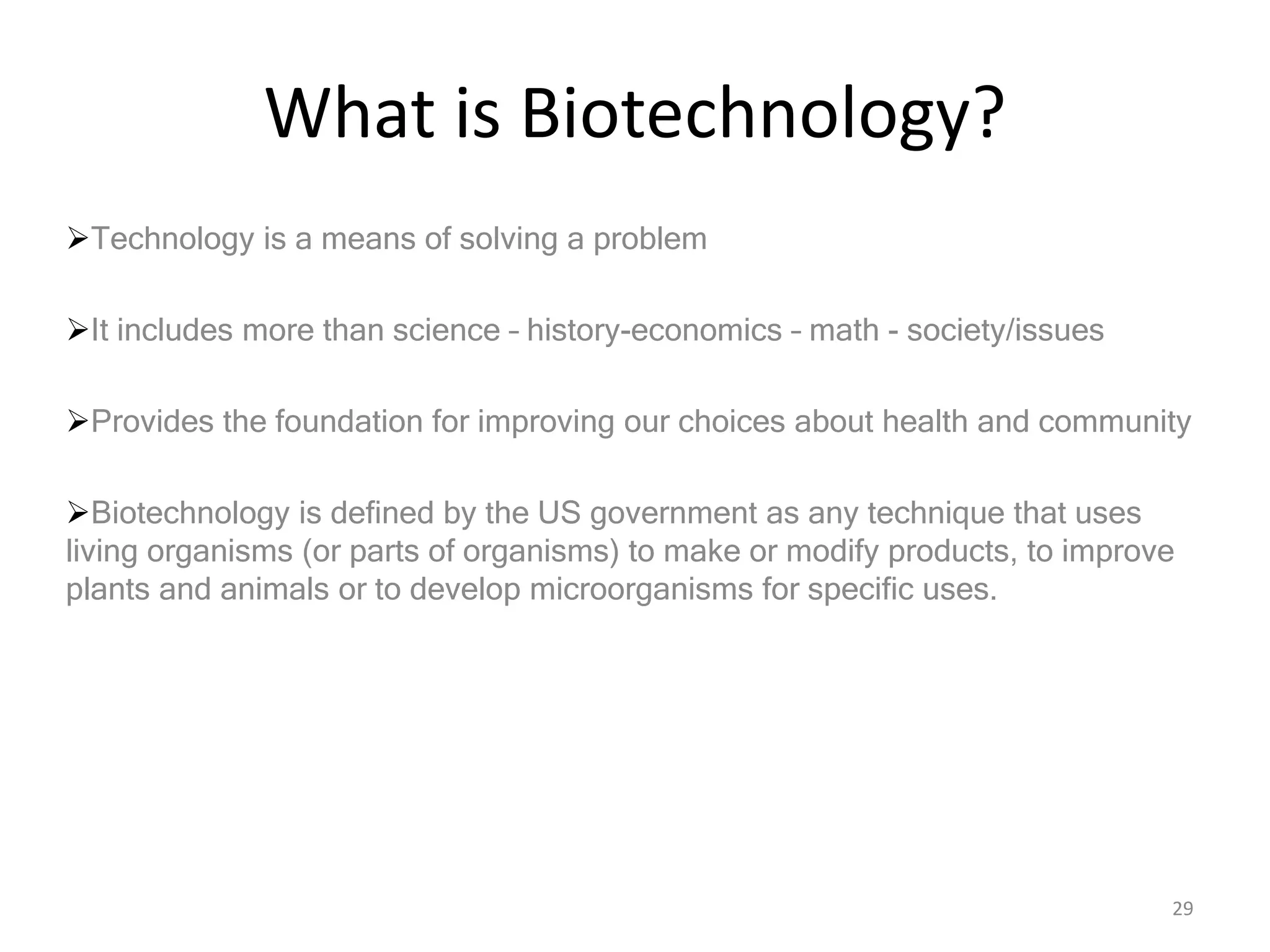 What is Biotechnology?

➢Technology is a means of solving a problem

➢It includes more than science – history-economics – math - society/issues

➢Provides the foundation for improving our choices about health and community

➢Biotechnology is defined by the US government as any technique that uses living organisms (or parts of organisms) to make or modify products, to improve plants and animals or to develop microorganisms for specific uses.

29